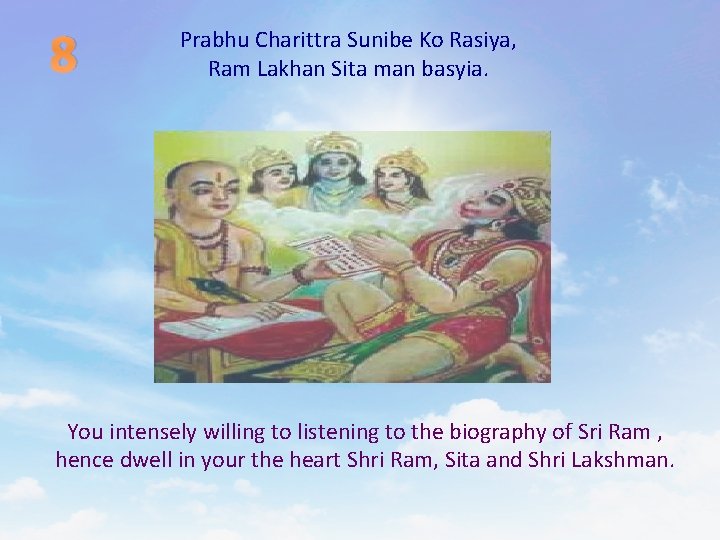 8

Prabhu Charittra Sunibe Ko Rasiya,
Ram Lakhan Sita man basyia.

You intensely willing to listening to the biography of Sri Ram , hence dwell in your the heart Shri Ram, Sita and Shri Lakshman.